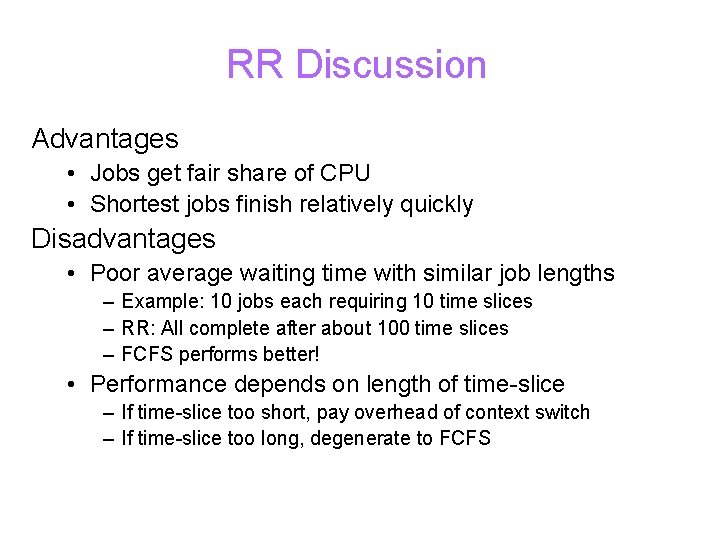 RR Discussion

Advantages
• Jobs get fair share of CPU
• Shortest jobs finish relatively quickly

Disadvantages
• Poor average waiting time with similar job lengths
– Example: 10 jobs each requiring 10 time slices
– RR: All complete after about 100 time slices
– FCFS performs better!
• Performance depends on length of time-slice
– If time-slice too short, pay overhead of context switch
– If time-slice too long, degenerate to FCFS